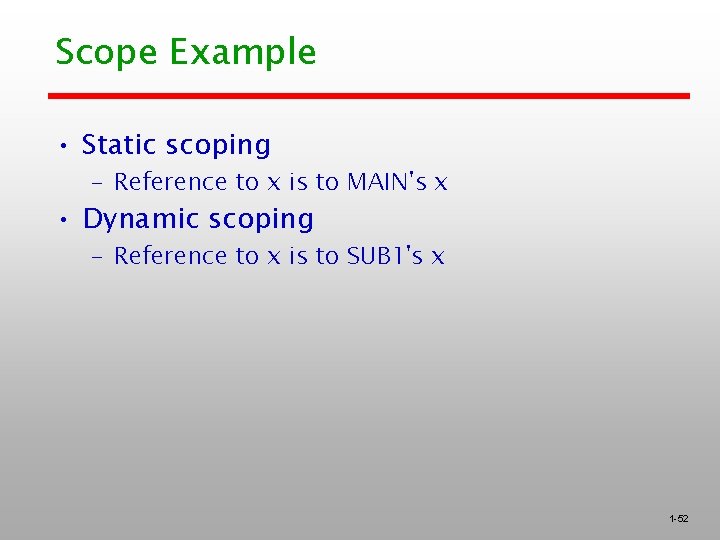 Scope Example

• Static scoping
– Reference to x is to MAIN's x
• Dynamic scoping
– Reference to x is to SUB1's x

1-52